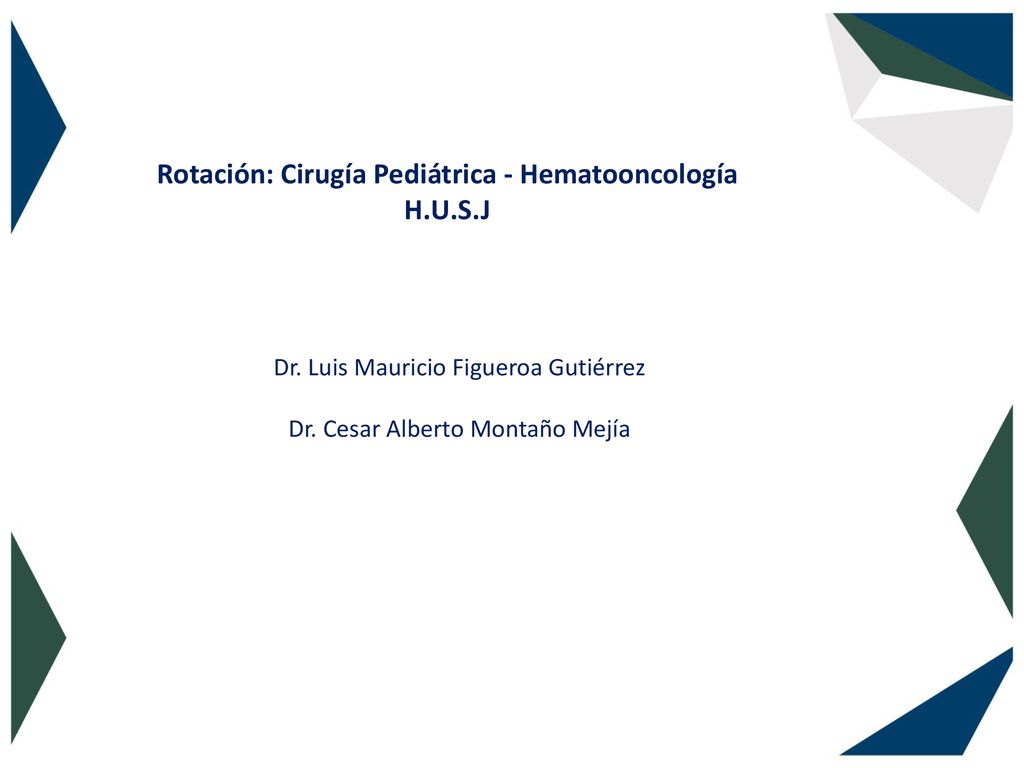 Rotación: Cirugía Pediátrica - Hematooncología
H.U.S.J

Dr. Luis Mauricio Figueroa Gutiérrez

Dr. Cesar Alberto Montaño Mejía